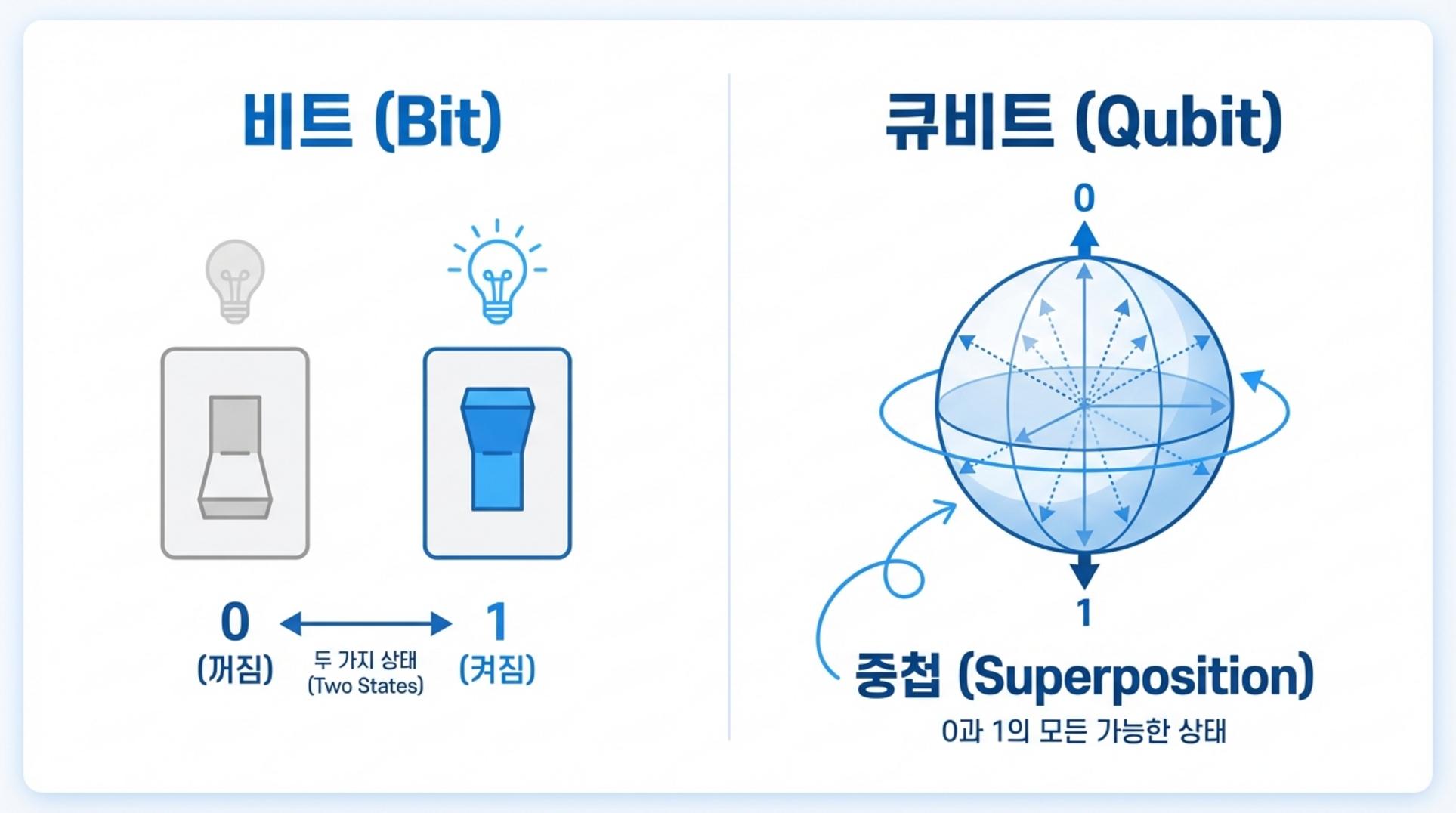 비트 (Bit)

0
(꺼짐)

두 가지 상태
(Two States)

1
(켜짐)

큐비트 (Qubit)

0

1

중첩 (Superposition)

0과 1의 모든 가능한 상태